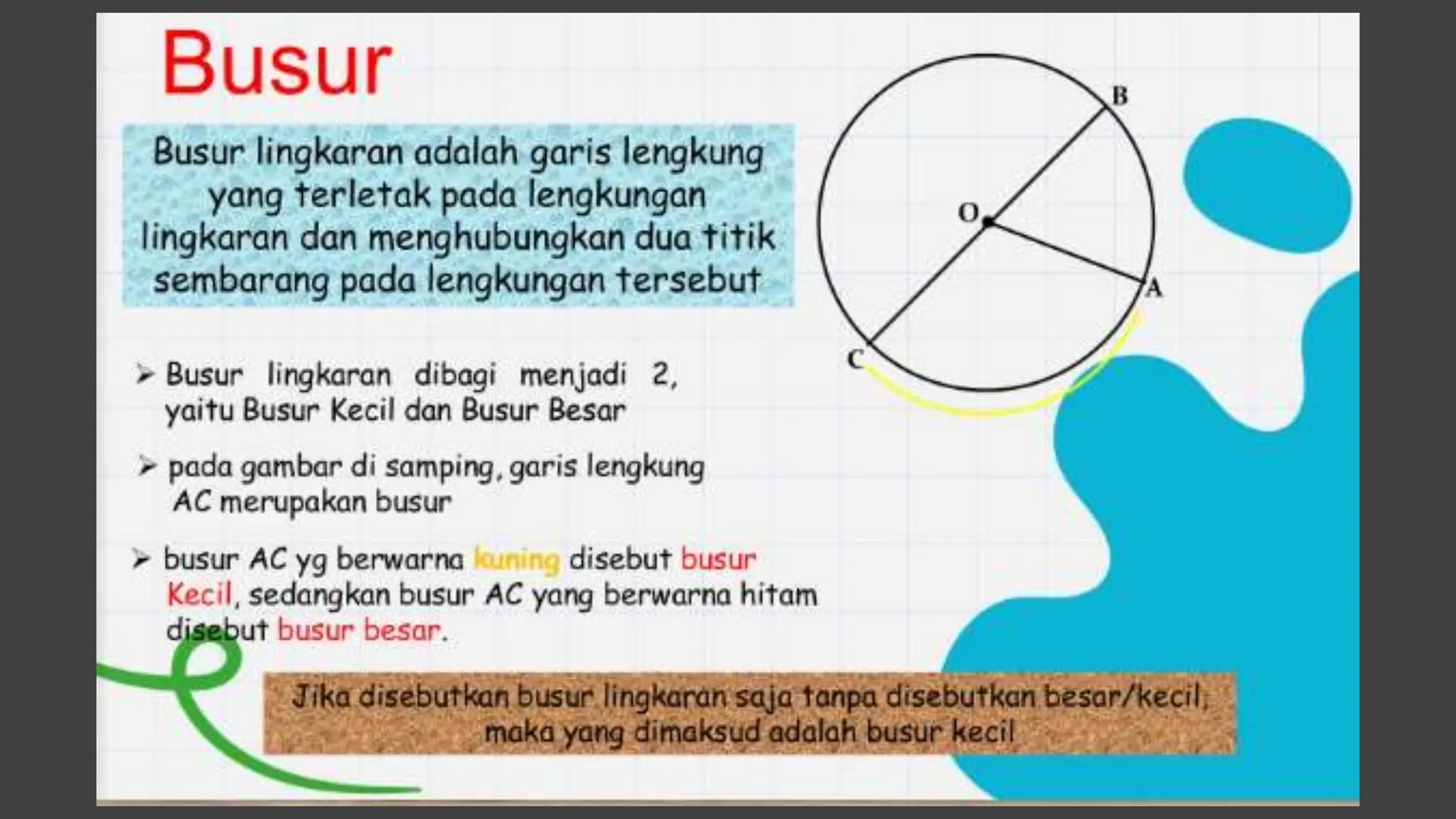 Busur

Busur lingkaran adalah garis lengkung yang terletak pada lengkungan lingkaran dan menghubungkan dua titik sembarang pada lengkungan tersebut

B

O

A

C

➢ Busur lingkaran dibagi menjadi 2, yaitu Busur Kecil dan Busur Besar

➢ pada gambar di samping, garis lengkung AC merupakan busur

➢ busur AC yg berwarna kuning disebut busur Kecil, sedangkan busur AC yang berwarna hitam disebut busur besar.

Jika disebutkan busur lingkaran saja tanpa disebutkan besar/kecil, maka yang dimaksud adalah busur kecil